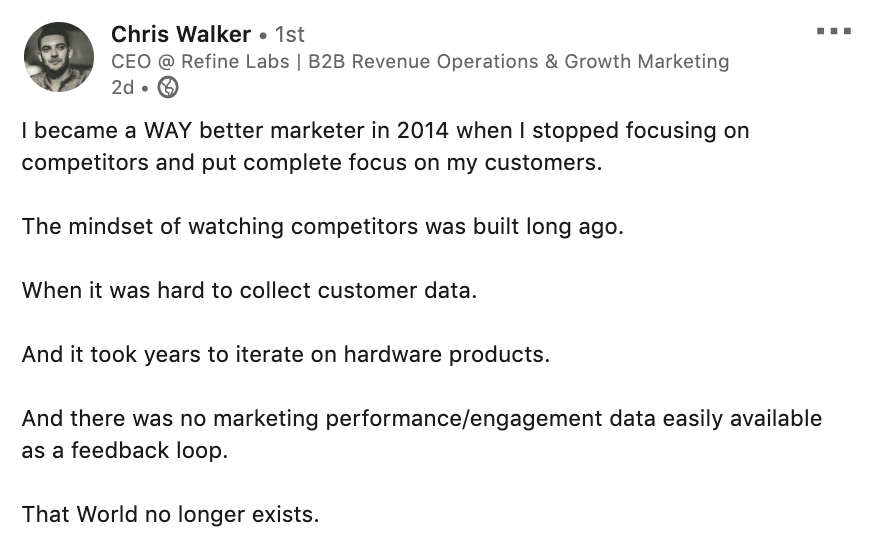 Chris Walker • 1st
CEO @ Refine Labs | B2B Revenue Operations & Growth Marketing
2d •

I became a WAY better marketer in 2014 when I stopped focusing on competitors and put complete focus on my customers.

The mindset of watching competitors was built long ago.

When it was hard to collect customer data.

And it took years to iterate on hardware products.

And there was no marketing performance/engagement data easily available as a feedback loop.

That World no longer exists.